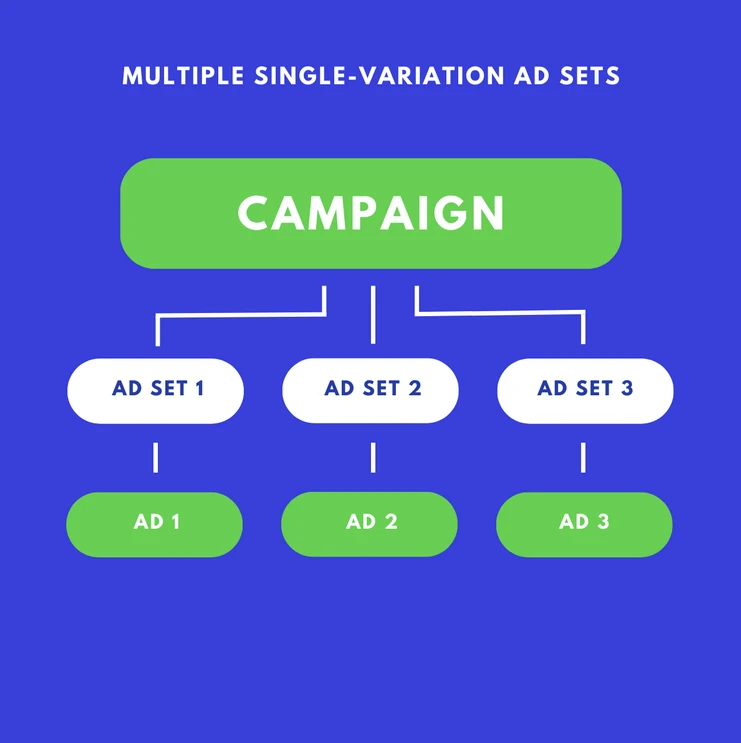 MULTIPLE SINGLE-VARIATION AD SETS

CAMPAIGN

AD SET 1

AD SET 2

AD SET 3

AD 1

AD 2

AD 3